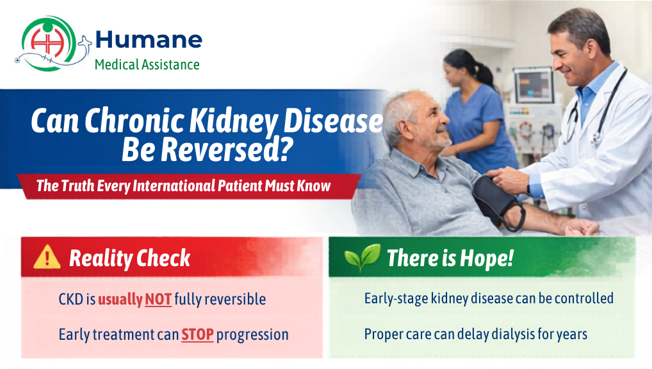 Humane
Medical Assistance

Can Chronic Kidney Disease Be Reversed?

The Truth Every International Patient Must Know

Reality Check

CKD is usually NOT fully reversible

Early treatment can STOP progression

There is Hope!

Early-stage kidney disease can be controlled

Proper care can delay dialysis for years